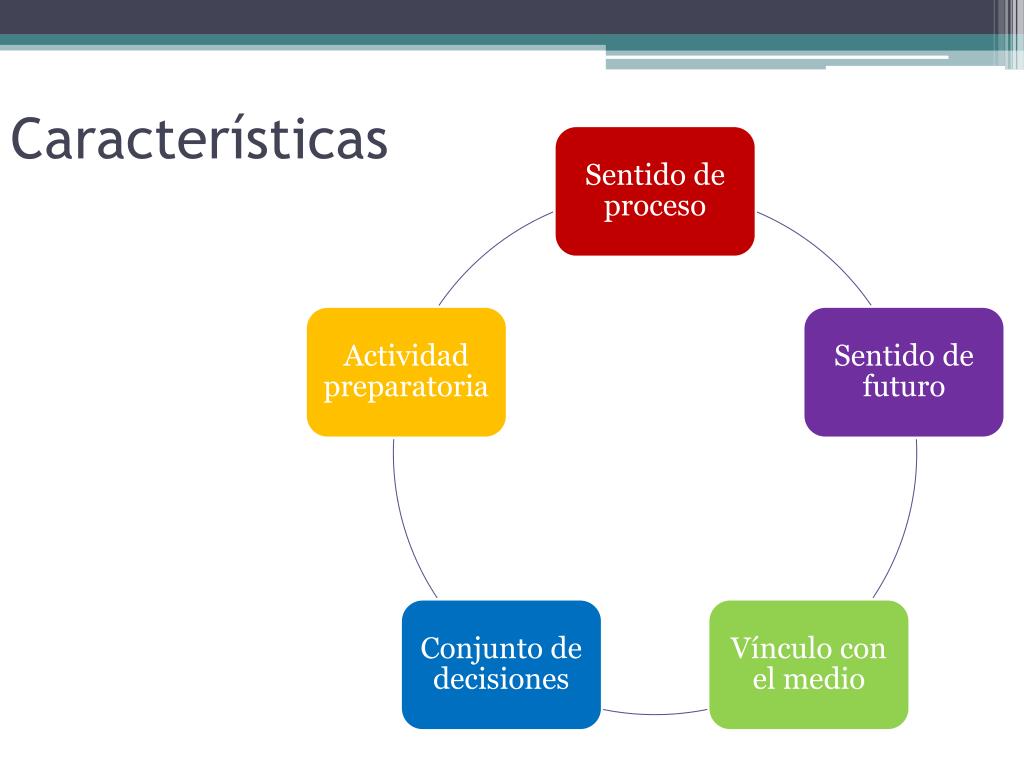 Características

Sentido de proceso

Sentido de futuro

Vínculo con el medio

Conjunto de decisiones

Actividad preparatoria